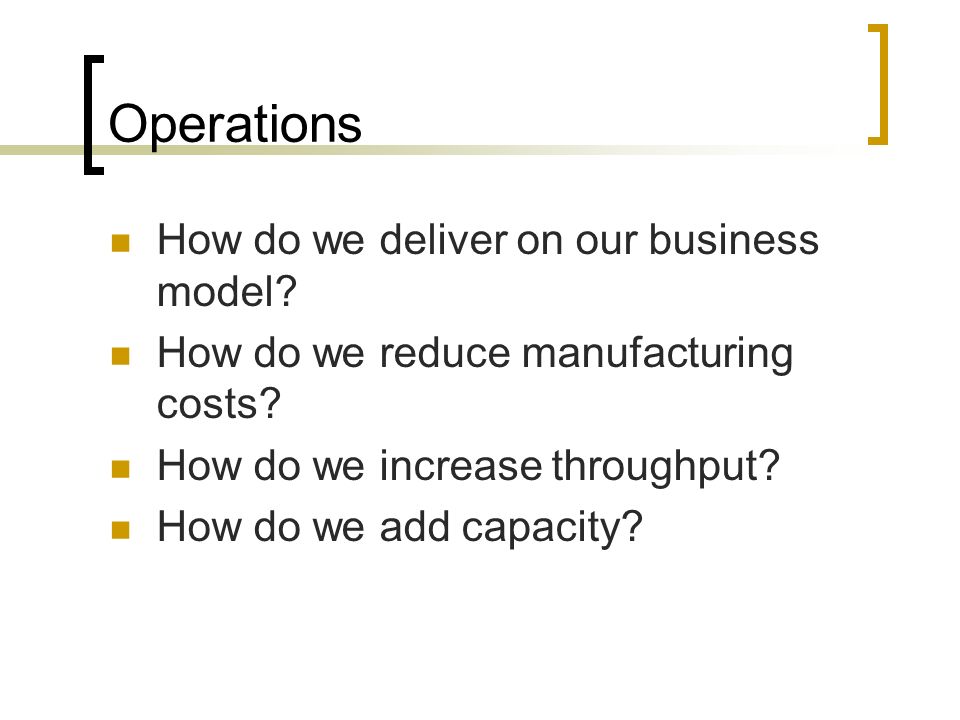 Operations

- How do we deliver on our business model?
- How do we reduce manufacturing costs?
- How do we increase throughput?
- How do we add capacity?